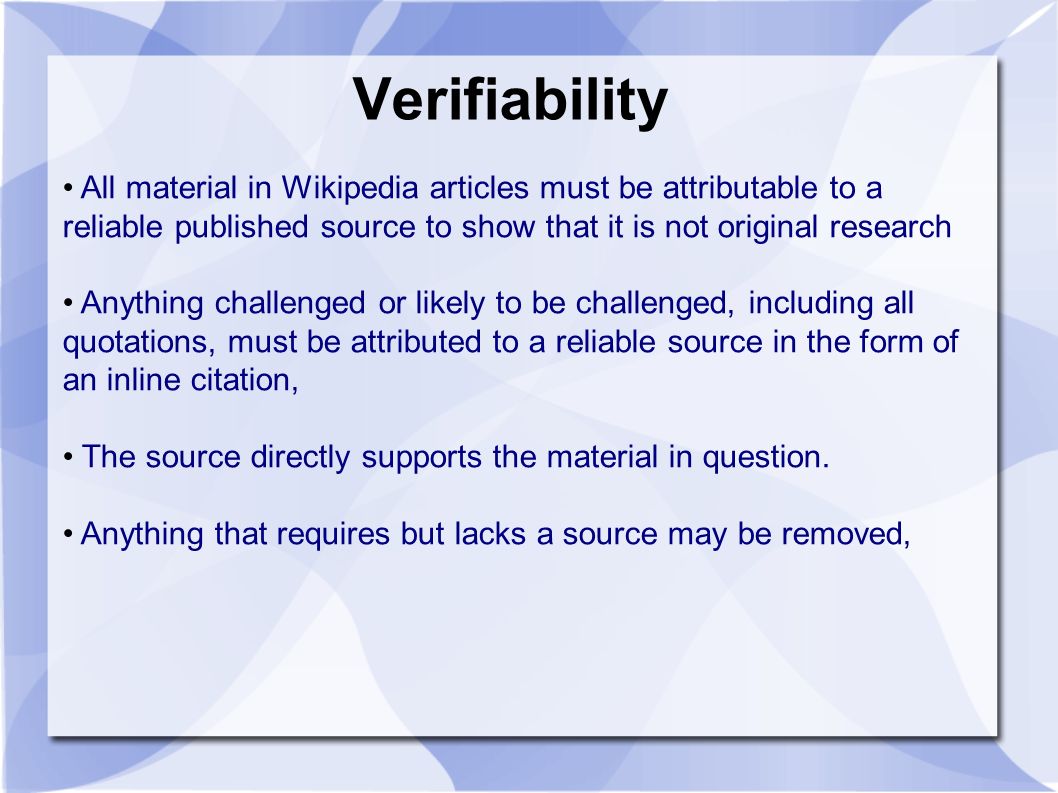 Verifiability

• All material in Wikipedia articles must be attributable to a reliable published source to show that it is not original research

• Anything challenged or likely to be challenged, including all quotations, must be attributed to a reliable source in the form of an inline citation,

• The source directly supports the material in question.

• Anything that requires but lacks a source may be removed,